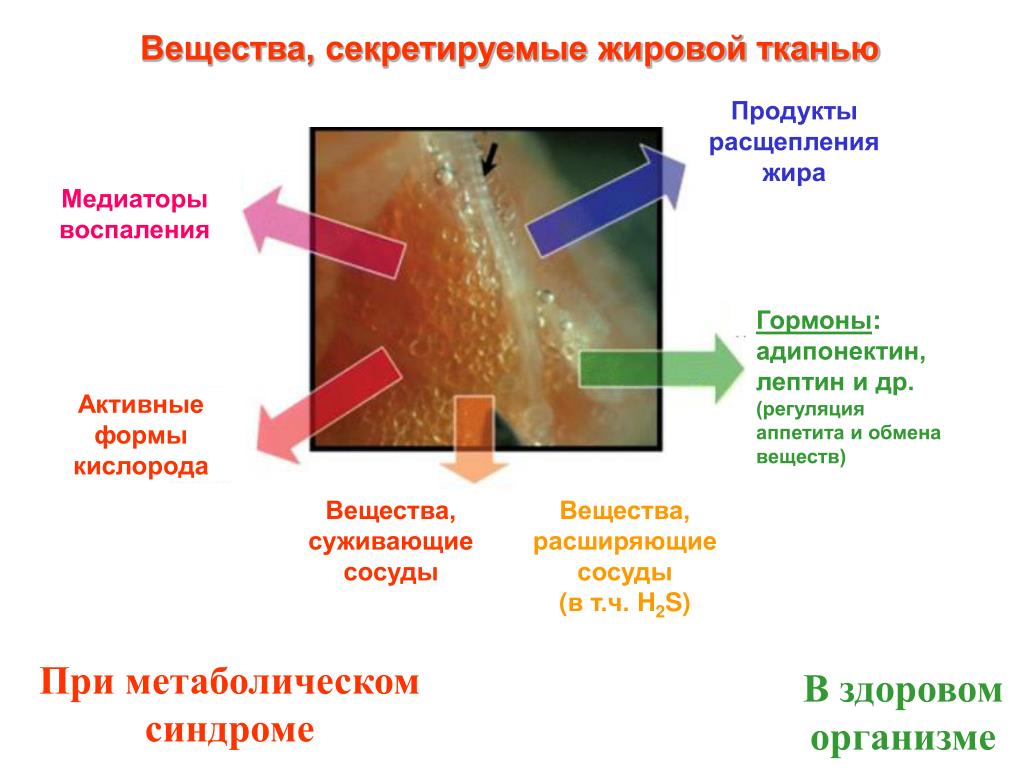 Вещества, секретируемые жировой тканью

Продукты расщепления жира

Медиаторы воспаления

Гормоны: адипонектин, лептин и др. (регуляция аппетита и обмена веществ)

Активные формы кислорода

Вещества, суживающие сосуды

Вещества, расширяющие сосуды (в т.ч. $H_2S$)

При метаболическом синдроме

В здоровом организме